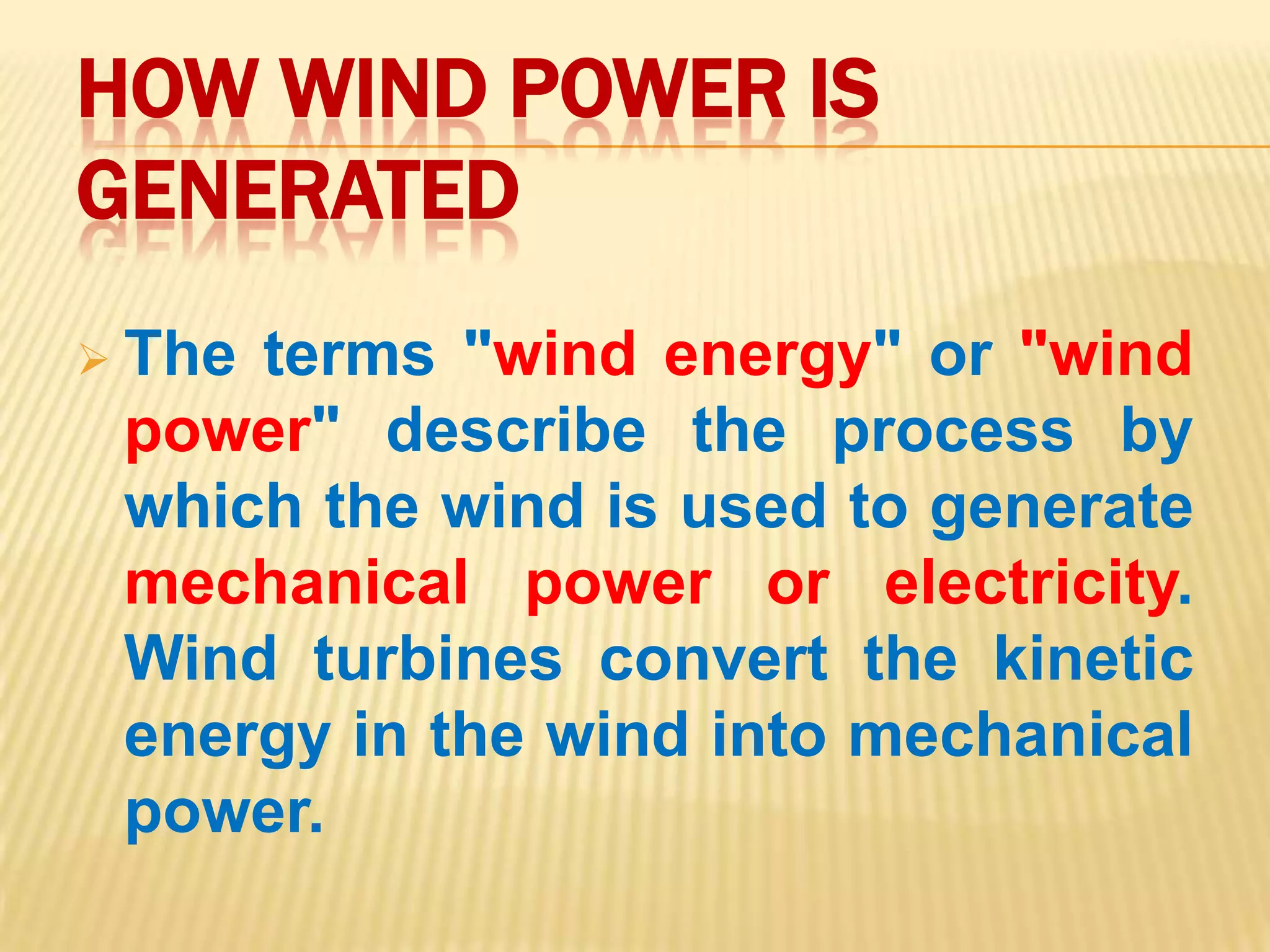 HOW WIND POWER IS GENERATED

The terms "wind energy" or "wind power" describe the process by which the wind is used to generate mechanical power or electricity. Wind turbines convert the kinetic energy in the wind into mechanical power.